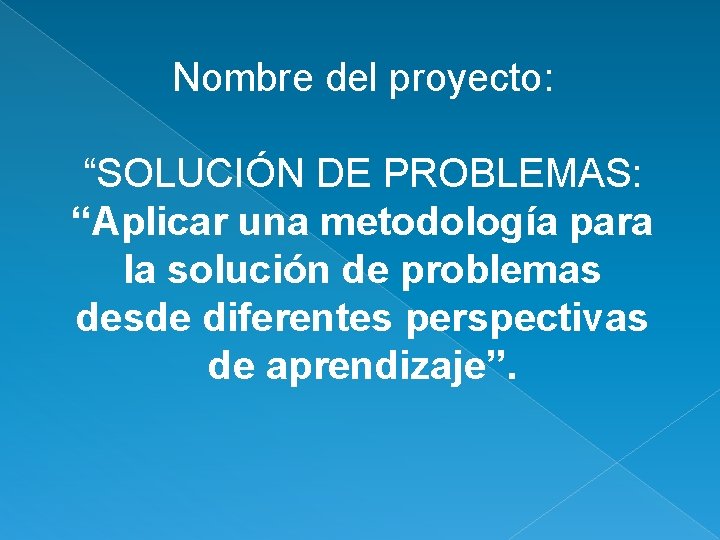 Nombre del proyecto:

“SOLUCIÓN DE PROBLEMAS: “Aplicar una metodología para la solución de problemas desde diferentes perspectivas de aprendizaje”.